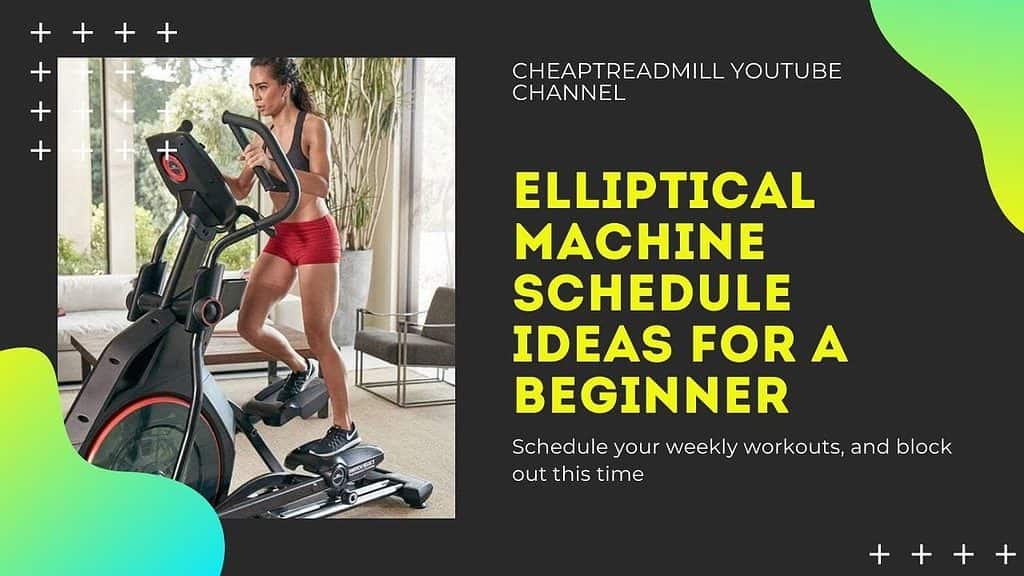 CHEAPTREADMILL YOUTUBE CHANNEL

ELLIPTICAL MACHINE SCHEDULE IDEAS FOR A BEGINNER

Schedule your weekly workouts, and block out this time